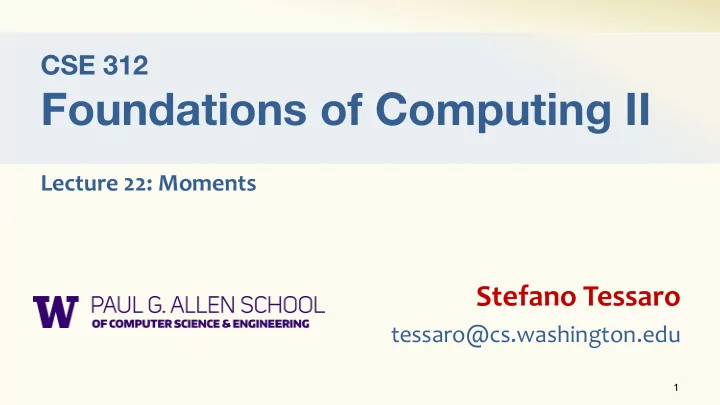 CSE 312

Foundations of Computing II

Lecture 22: Moments

W PAUL G. ALLEN SCHOOL
OF COMPUTER SCIENCE & ENGINEERING

Stefano Tessaro

tessaro@cs.washington.edu

1